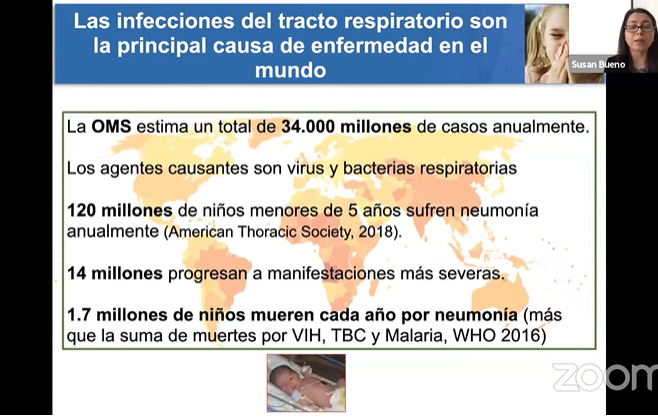 Las infecciones del tracto respiratorio son la principal causa de enfermedad en el mundo

Susan Bueno

La OMS estima un total de 34.000 millones de casos anualmente.

Los agentes causantes son virus y bacterias respiratorias

120 millones de niños menores de 5 años sufren neumonía anualmente (American Thoracic Society, 2018).

14 millones progresan a manifestaciones más severas.

1.7 millones de niños mueren cada año por neumonía (más que la suma de muertes por VIH, TBC y Malaria, WHO 2016)

zoom